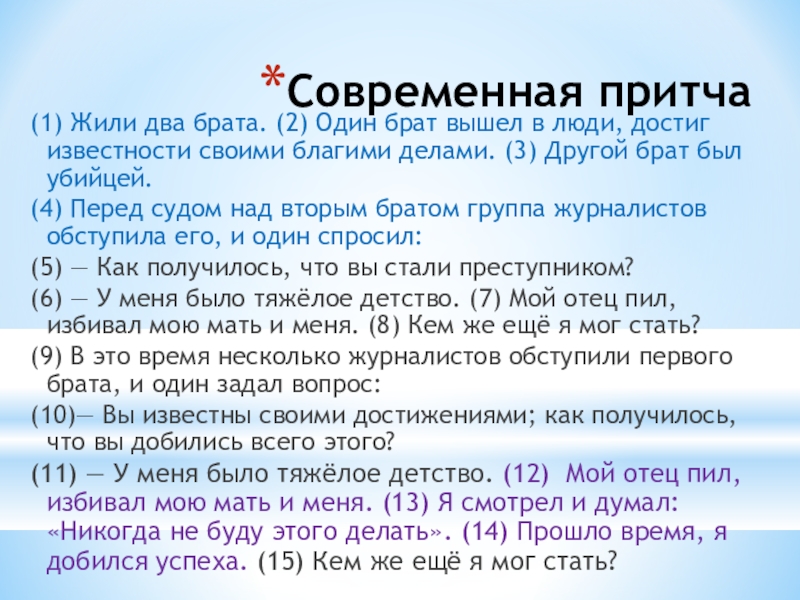 *Современная притча

(1) Жили два брата. (2) Один брат вышел в люди, достиг известности своими благими делами. (3) Другой брат был убийцей.

(4) Перед судом над вторым братом группа журналистов обступила его, и один спросил:

(5) — Как получилось, что вы стали преступником?

(6) — У меня было тяжёлое детство. (7) Мой отец пил, избивал мою мать и меня. (8) Кем же ещё я мог стать?

(9) В это время несколько журналистов обступили первого брата, и один задал вопрос:

(10)— Вы известны своими достижениями; как получилось, что вы добились всего этого?

(11) — У меня было тяжёлое детство. (12) Мой отец пил, избивал мою мать и меня. (13) Я смотрел и думал: «Никогда не буду этого делать». (14) Прошло время, я добился успеха. (15) Кем же ещё я мог стать?